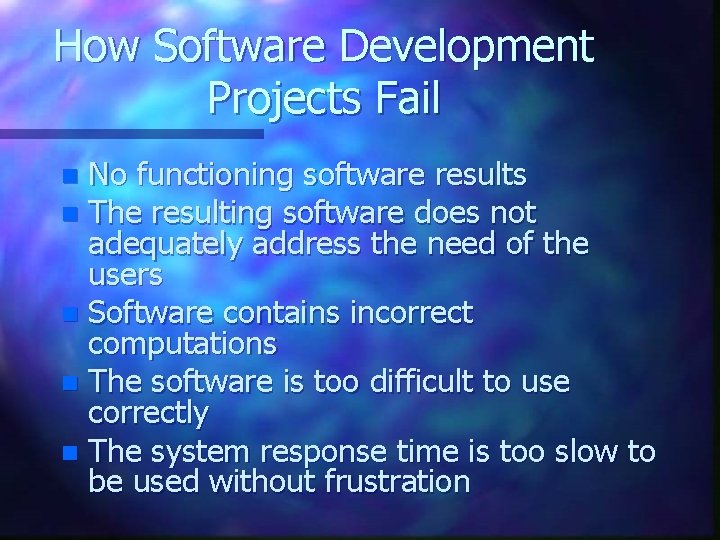 How Software Development Projects Fail

- No functioning software results
- The resulting software does not adequately address the need of the users
- Software contains incorrect computations
- The software is too difficult to use correctly
- The system response time is too slow to be used without frustration